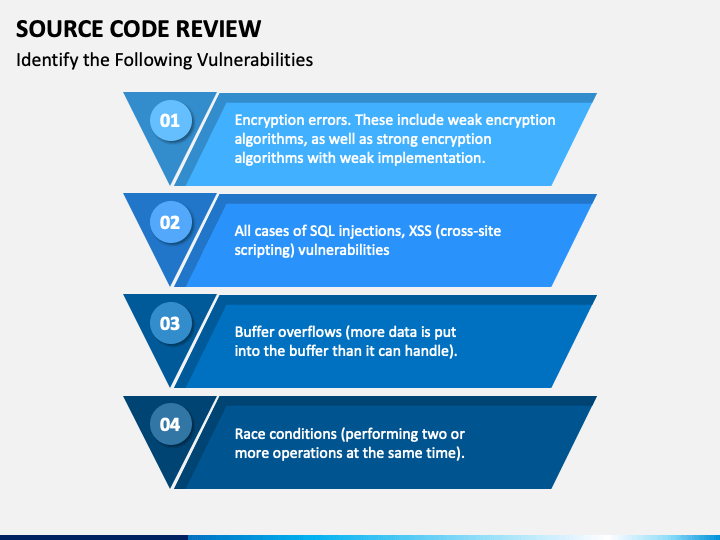 SOURCE CODE REVIEW

Identify the Following Vulnerabilities

01

Encryption errors. These include weak encryption algorithms, as well as strong encryption algorithms with weak implementation.

02

All cases of SQL injections, XSS (cross-site scripting) vulnerabilities

03

Buffer overflows (more data is put into the buffer than it can handle).

04

Race conditions (performing two or more operations at the same time).